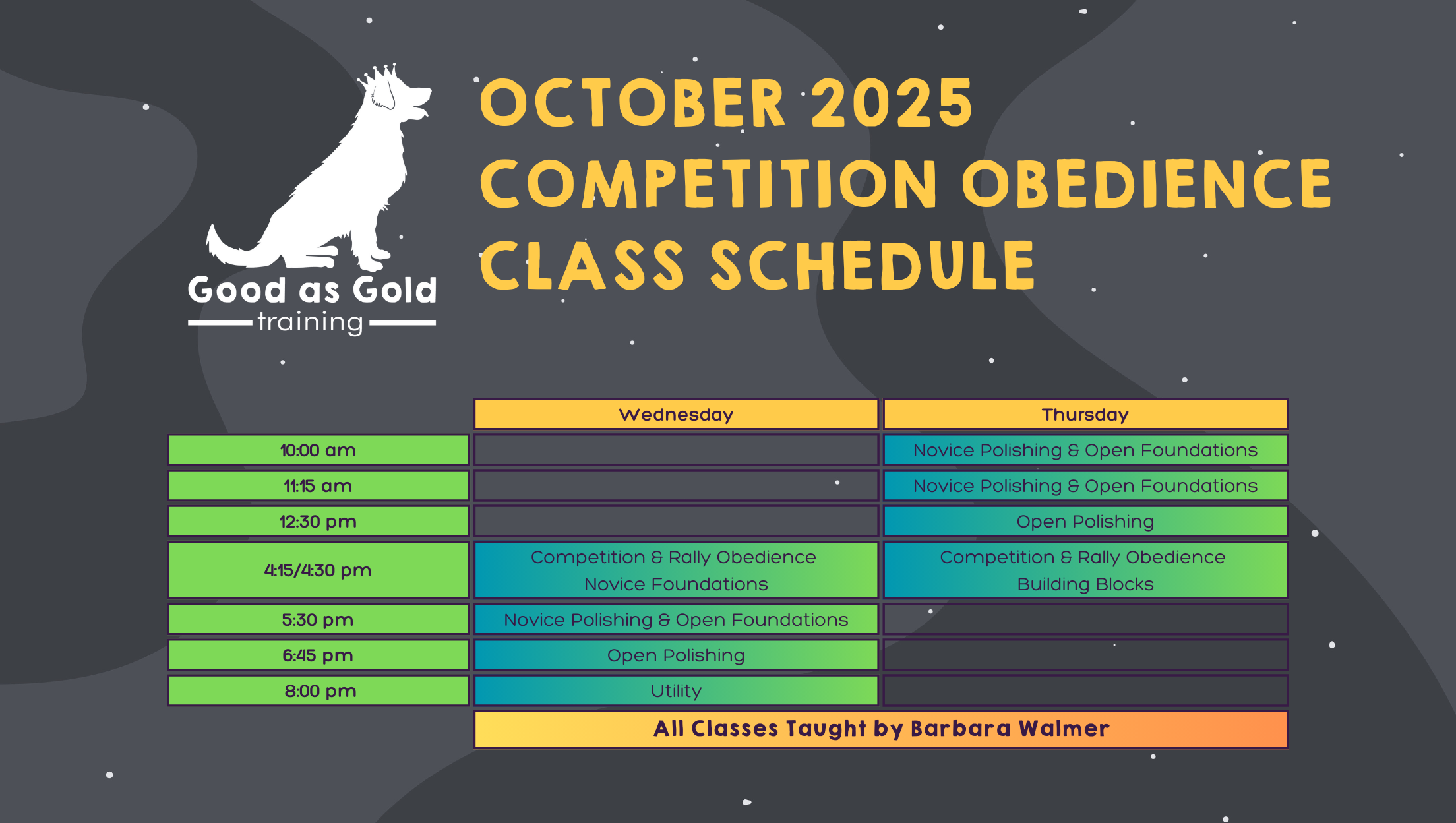 Good as Gold
training

OCTOBER 2025
COMPETITION OBEDIENCE
CLASS SCHEDULE

| | Wednesday | Thursday |
|---|---|---|
| 10:00 am | | Novice Polishing & Open Foundations |
| 11:15 am | | Novice Polishing & Open Foundations |
| 12:30 pm | | Open Polishing |
| 4:15/4:30 pm | Competition & Rally Obedience Novice Foundations | Competition & Rally Obedience Building Blocks |
| 5:30 pm | Novice Polishing & Open Foundations | |
| 6:45 pm | Open Polishing | |
| 8:00 pm | Utility | |

All Classes Taught by Barbara Walmer